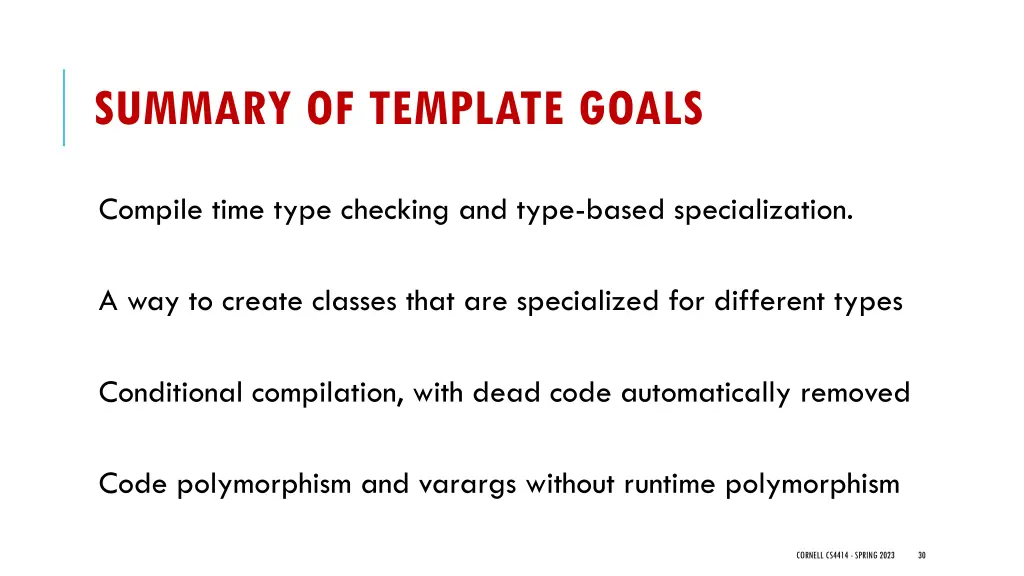 SUMMARY OF TEMPLATE GOALS

Compile time type checking and type-based specialization.

A way to create classes that are specialized for different types

Conditional compilation, with dead code automatically removed

Code polymorphism and varargs without runtime polymorphism

CORNELL CS4414 - SPRING 2023 30